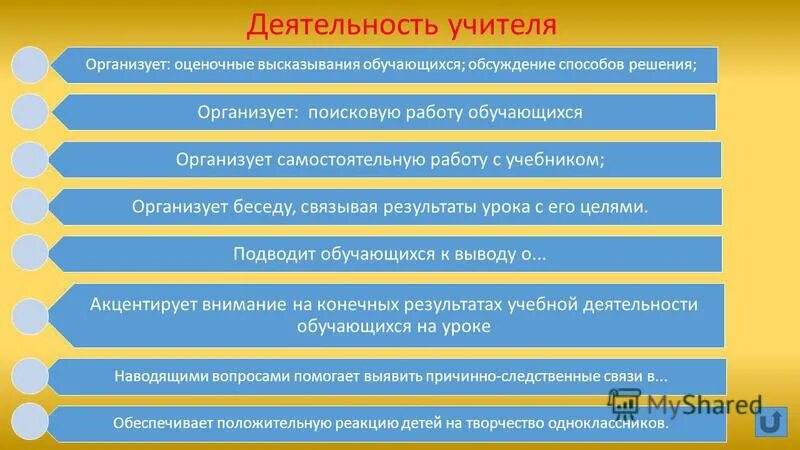 Деятельность учителя

Организует: оценочные высказывания обучающихся; обсуждение способов решения;

Организует: поисковую работу обучающихся

Организует самостоятельную работу с учебником;

Организует беседу, связывая результаты урока с его целями.

Подводит обучающихся к выводу о...

Акцентирует внимание на конечных результатах учебной деятельности обучающихся на уроке

Наводящими вопросами помогает выявить причинно-следственные связи в...

Обеспечивает положительную реакцию детей на творчество одноклассников.

MyShared